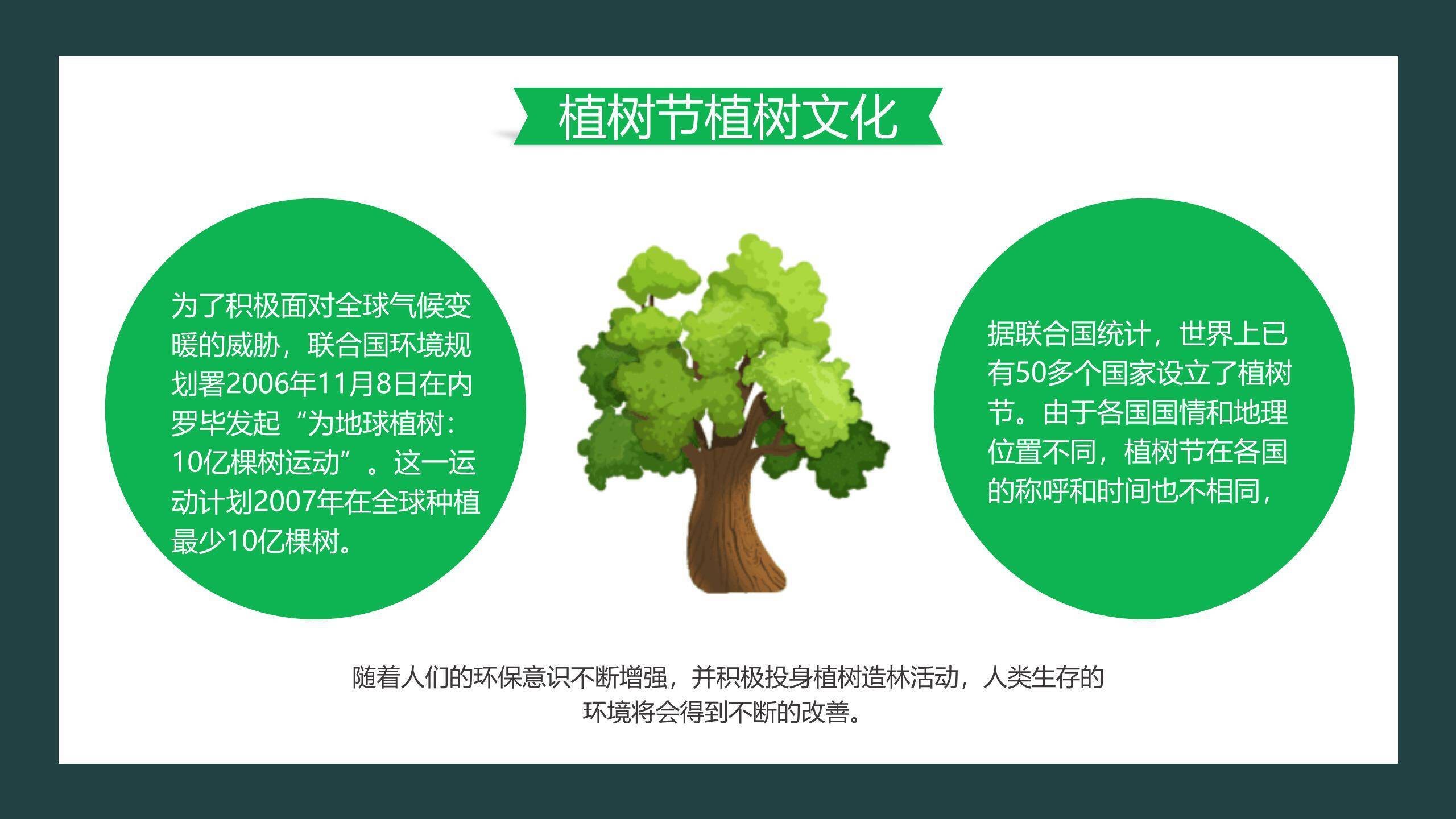 植树节植树文化

为了积极面对全球气候变暖的威胁，联合国环境规划署2006年11月8日在内罗毕发起“为地球植树：10亿棵树运动”。这一运动计划2007年在全球种植最少10亿棵树。

据联合国统计，世界上已有50多个国家设立了植树节。由于各国国情和地理位置不同，植树节在各国的称呼和时间也不相同，

随着人们的环保意识不断增强，并积极投身植树造林活动，人类生存的环境将会得到不断的改善。